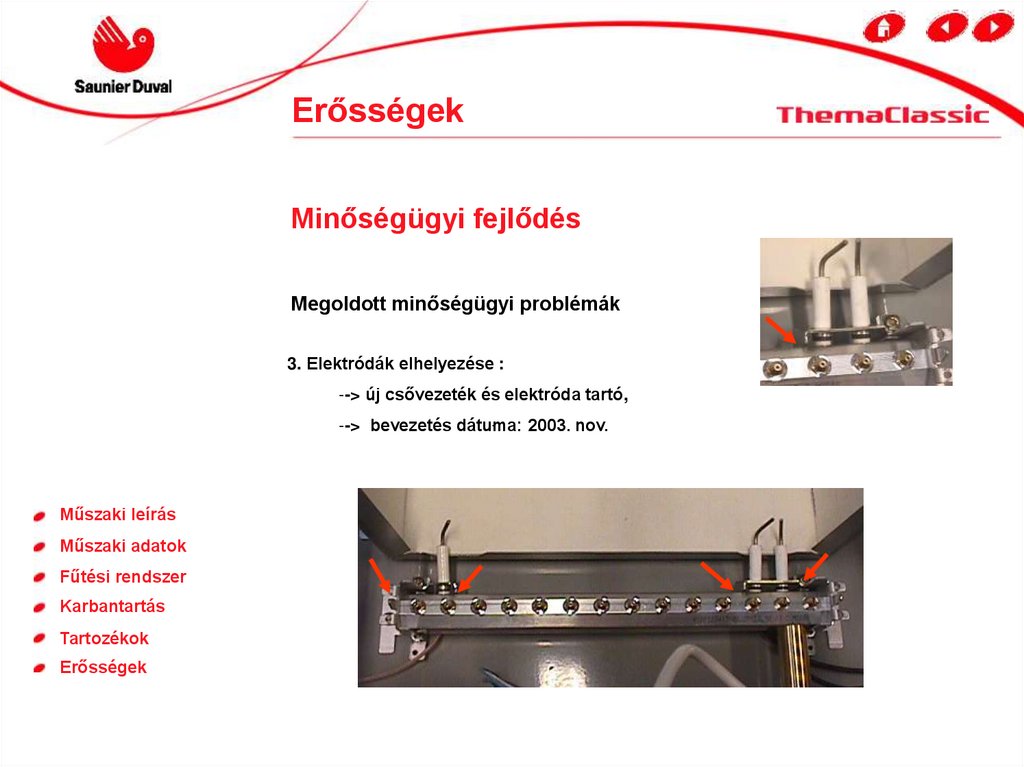 Saunier Duval

Erősségek

ThemaClassic

Minőségügyi fejlődés

Megoldott minőségügyi problémák

3. Elektródák elhelyezése :

--> új csővezeték és elektróda tartó,

--> bevezetés dátuma: 2003. nov.

Műszaki leírás
Műszaki adatok
Fűtési rendszer
Karbantartás
Tartozékok
Erősségek